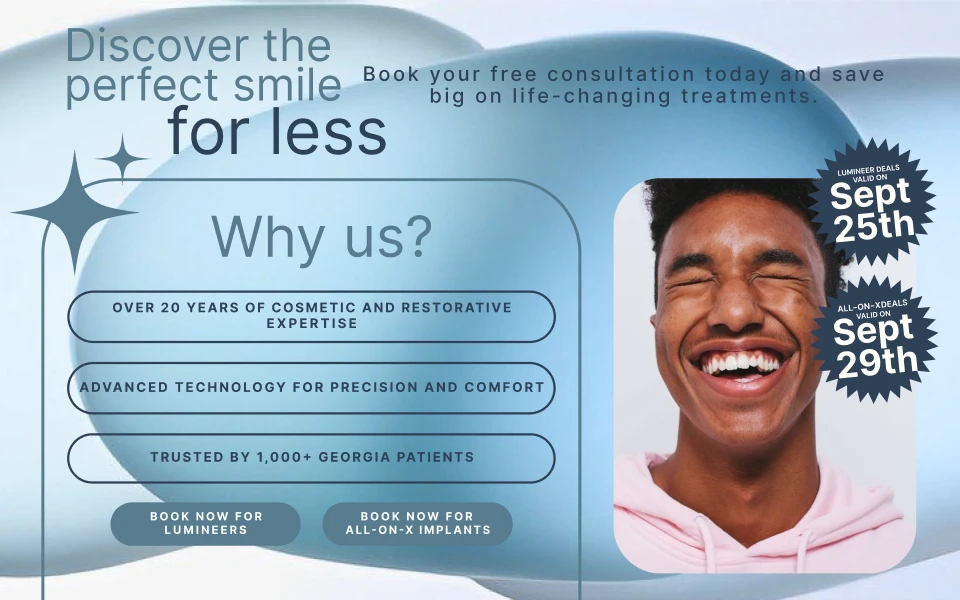 Discover the perfect smile for less

Book your free consultation today and save big on life-changing treatments.

Why us?

OVER 20 YEARS OF COSMETIC AND RESTORATIVE EXPERTISE

ADVANCED TECHNOLOGY FOR PRECISION AND COMFORT

TRUSTED BY 1,000+ GEORGIA PATIENTS

BOOK NOW FOR LUMINEERS

BOOK NOW FOR ALL-ON-X IMPLANTS

LUMINEER DEALS VALID ON Sept 25th

ALL-ON-XDEALS VALID ON Sept 29th